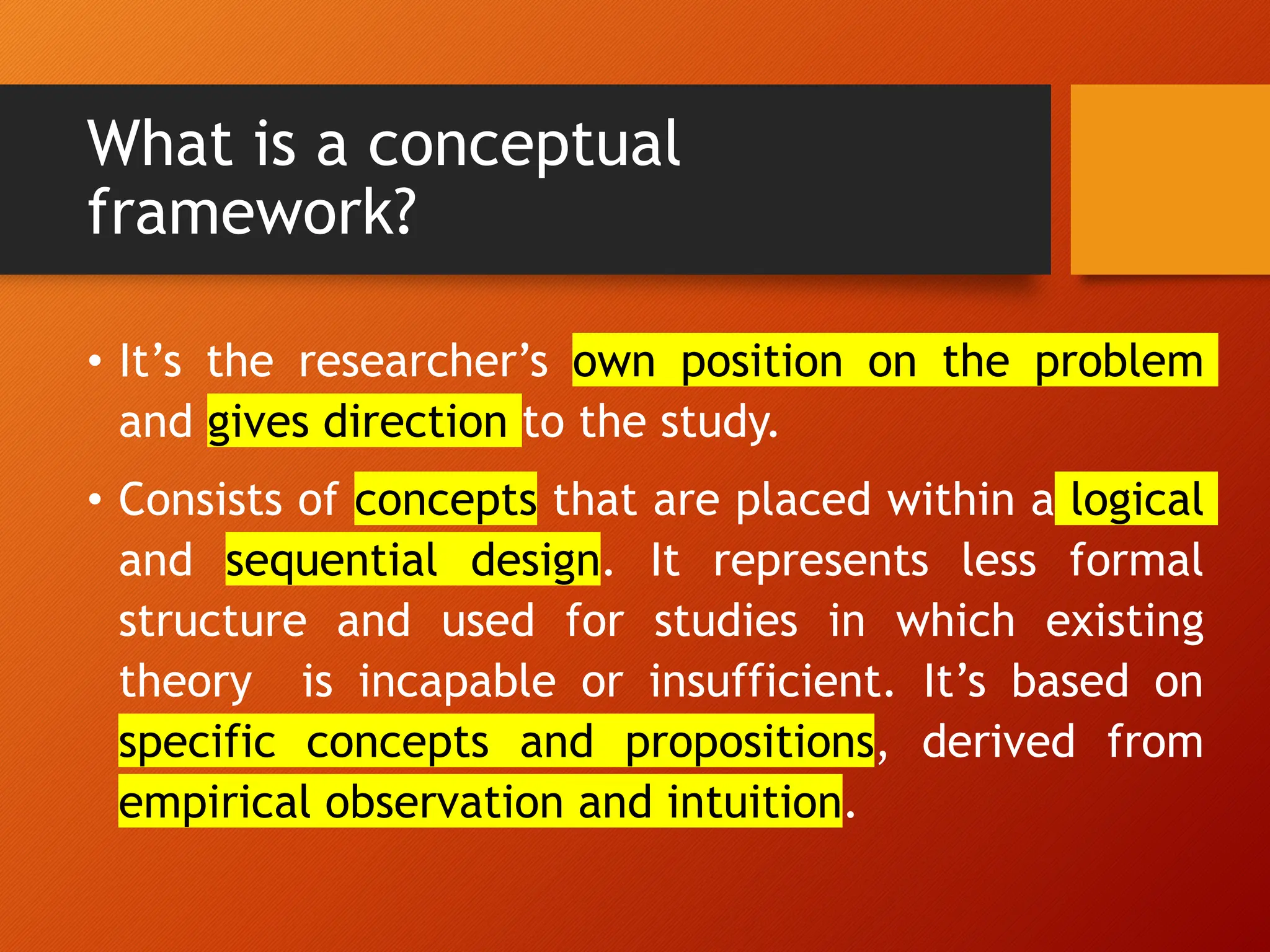 What is a conceptual framework?

• It’s the researcher’s own position on the problem and gives direction to the study.

• Consists of concepts that are placed within a logical and sequential design. It represents less formal structure and used for studies in which existing theory is incapable or insufficient. It’s based on specific concepts and propositions, derived from empirical observation and intuition.